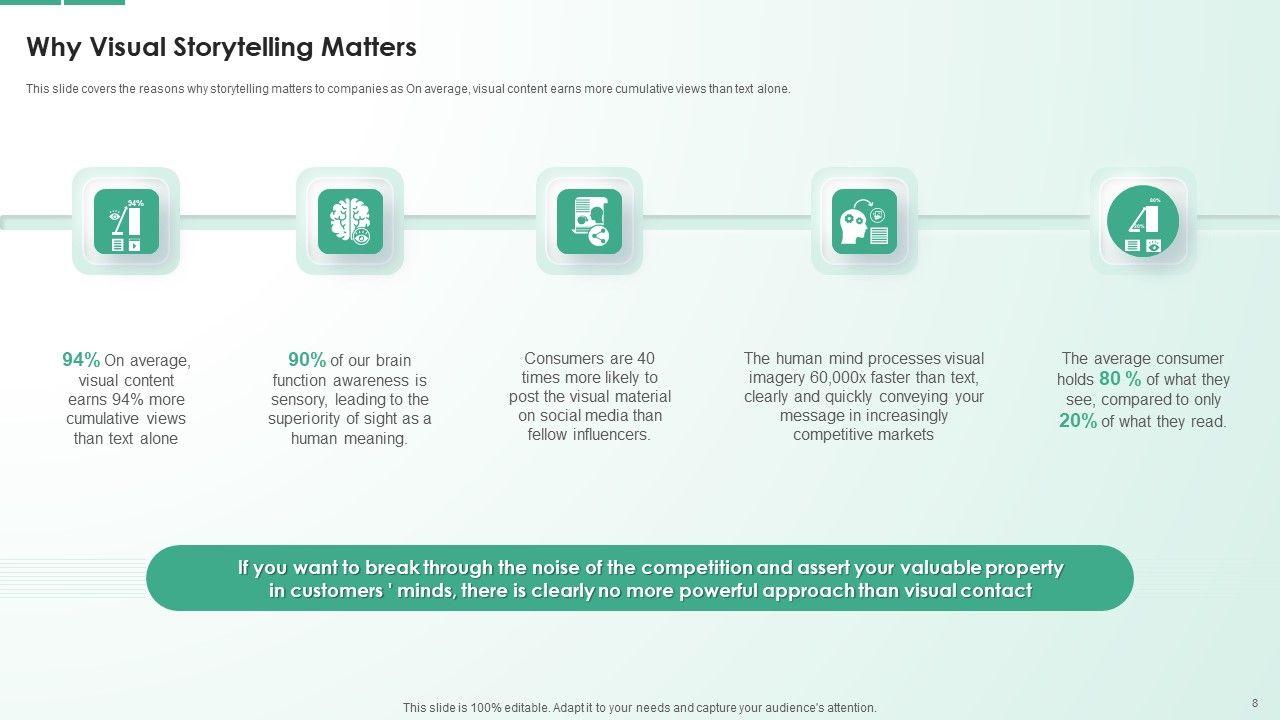 Why Visual Storytelling Matters

This slide covers the reasons why storytelling matters to companies as On average, visual content earns more cumulative views than text alone.

94%

80%

20%

94% On average, visual content earns 94% more cumulative views than text alone

90% of our brain function awareness is sensory, leading to the superiority of sight as a human meaning.

Consumers are 40 times more likely to post the visual material on social media than fellow influencers.

The human mind processes visual imagery 60,000x faster than text, clearly and quickly conveying your message in increasingly competitive markets

The average consumer holds 80 % of what they see, compared to only 20% of what they read.

If you want to break through the noise of the competition and assert your valuable property in customers ' minds, there is clearly no more powerful approach than visual contact

This slide is 100% editable. Adapt it to your needs and capture your audience's attention.

8